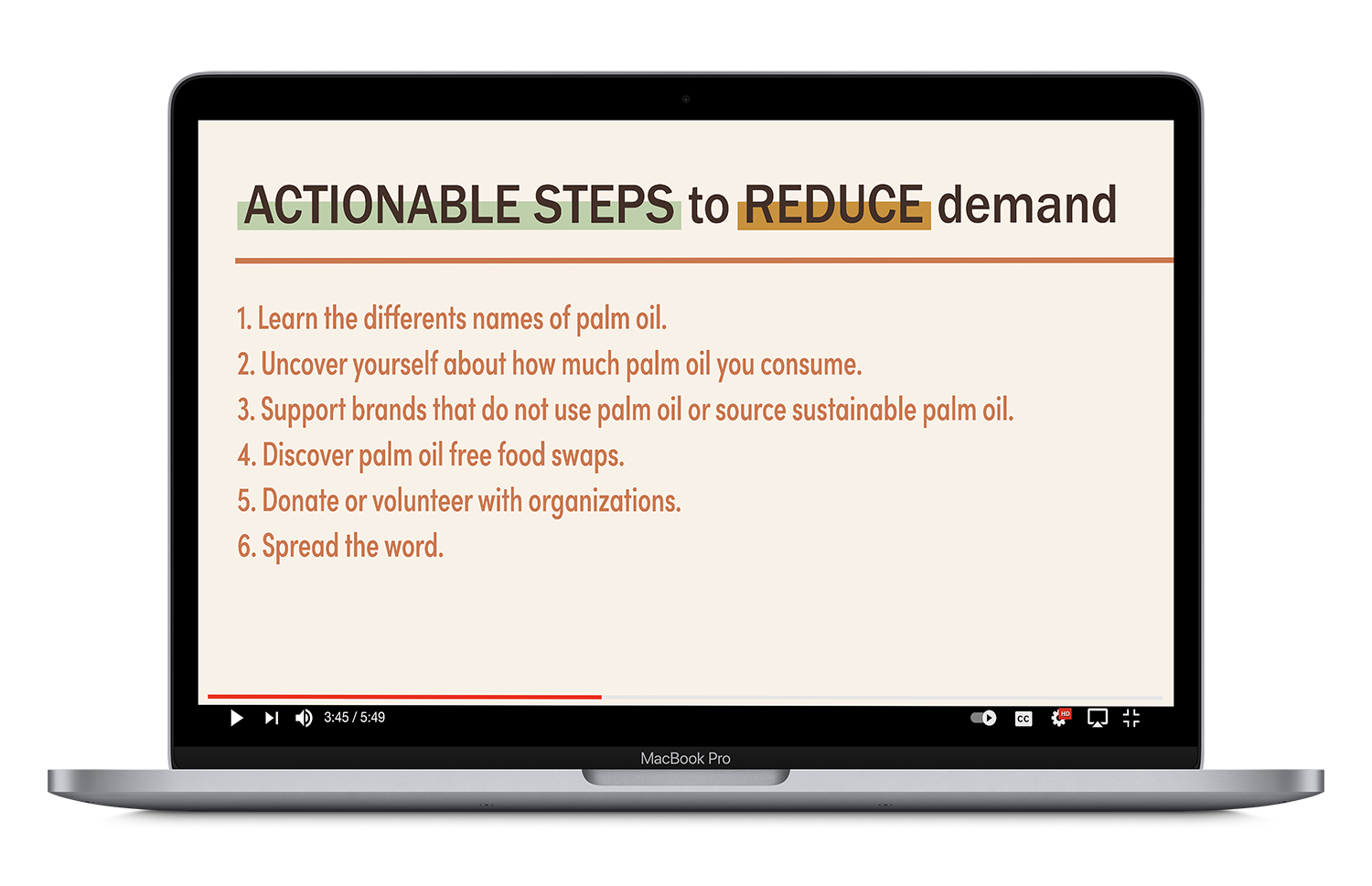 ACTIONABLE STEPS to REDUCE demand

1. Learn the differents names of palm oil.
2. Uncover yourself about how much palm oil you consume.
3. Support brands that do not use palm oil or source sustainable palm oil.
4. Discover palm oil free food swaps.
5. Donate or volunteer with organizations.
6. Spread the word.

3:45 / 5:49

CC

HD

MacBook Pro